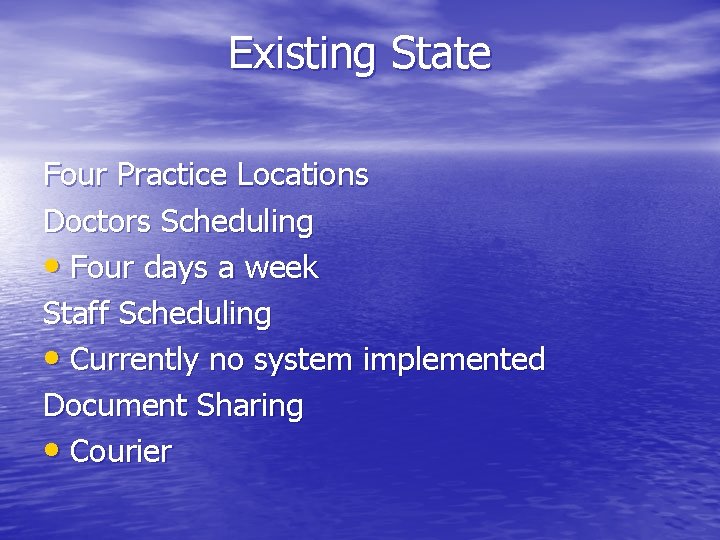 Existing State

Four Practice Locations

Doctors Scheduling

• Four days a week

Staff Scheduling

• Currently no system implemented

Document Sharing

• Courier